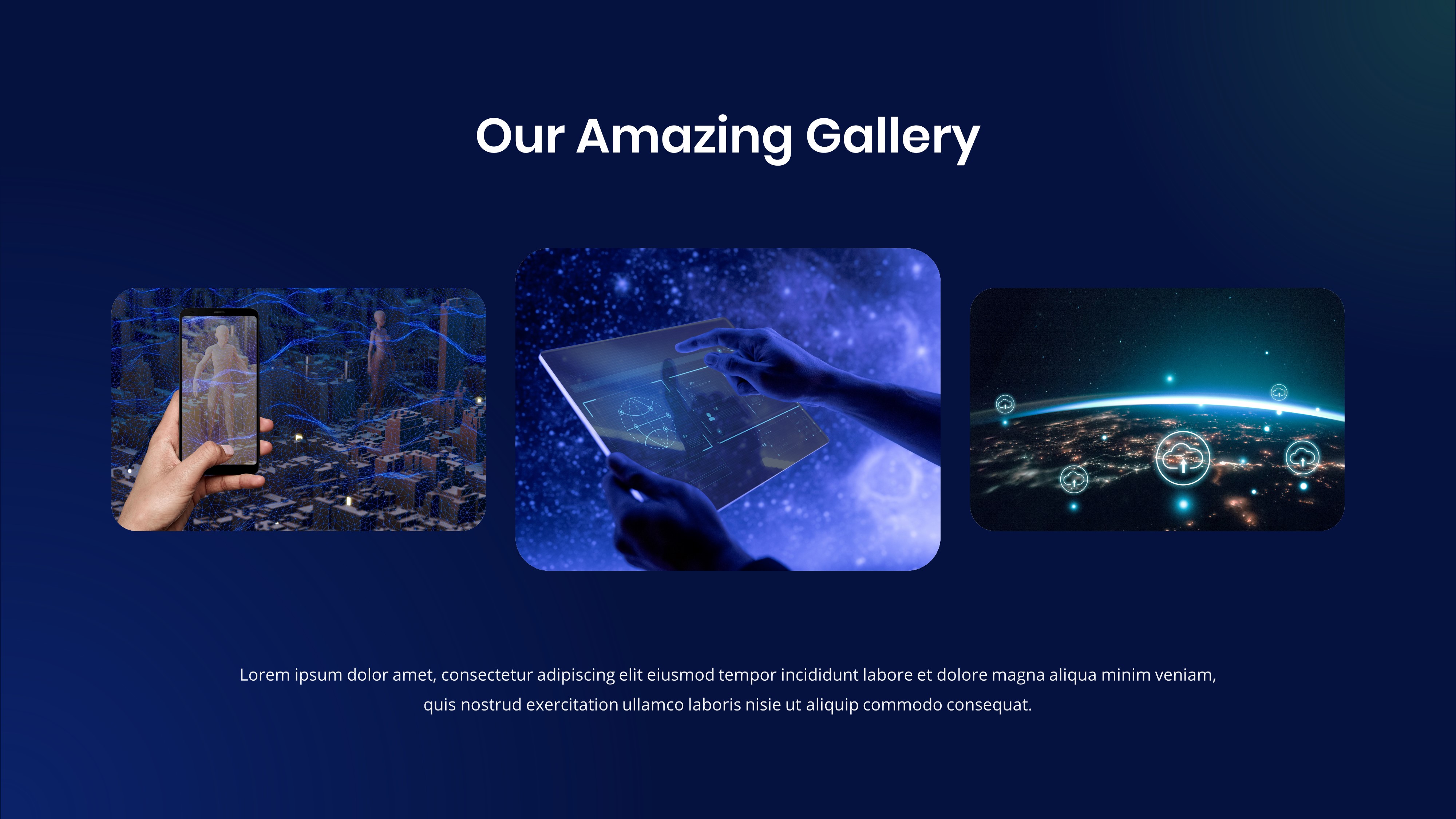 Our Amazing Gallery

Lorem ipsum dolor amet, consectetur adipiscing elit eiusmod tempor incididunt labore et dolore magna aliqua minim veniam, quis nostrud exercitation ullamco laboris nisie ut aliquip commodo consequat.